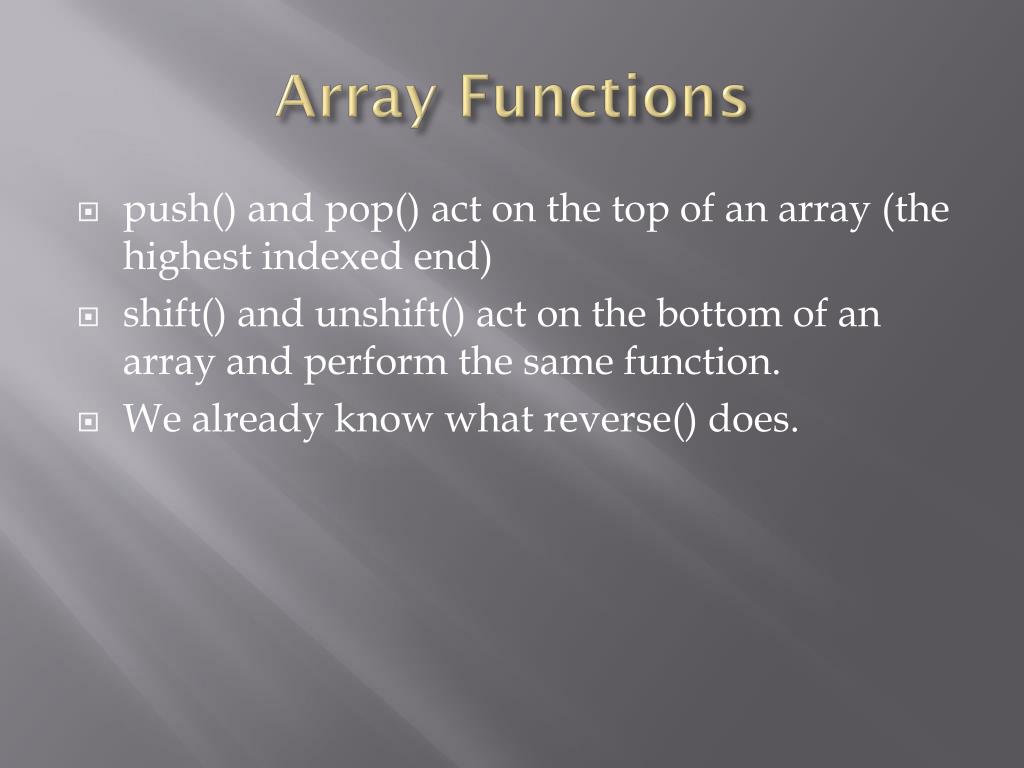 Array Functions

- push() and pop() act on the top of an array (the highest indexed end)
- shift() and unshift() act on the bottom of an array and perform the same function.
- We already know what reverse() does.